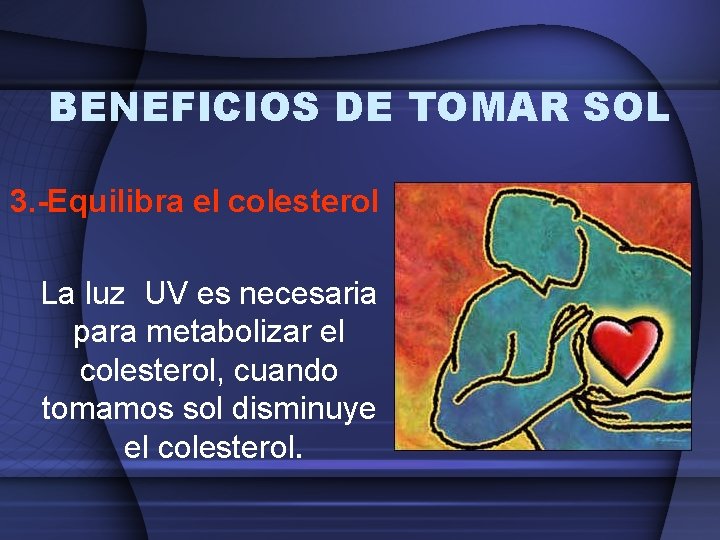 BENEFICIOS DE TOMAR SOL

3.-Equilibra el colesterol

La luz UV es necesaria para metabolizar el colesterol, cuando tomamos sol disminuye el colesterol.